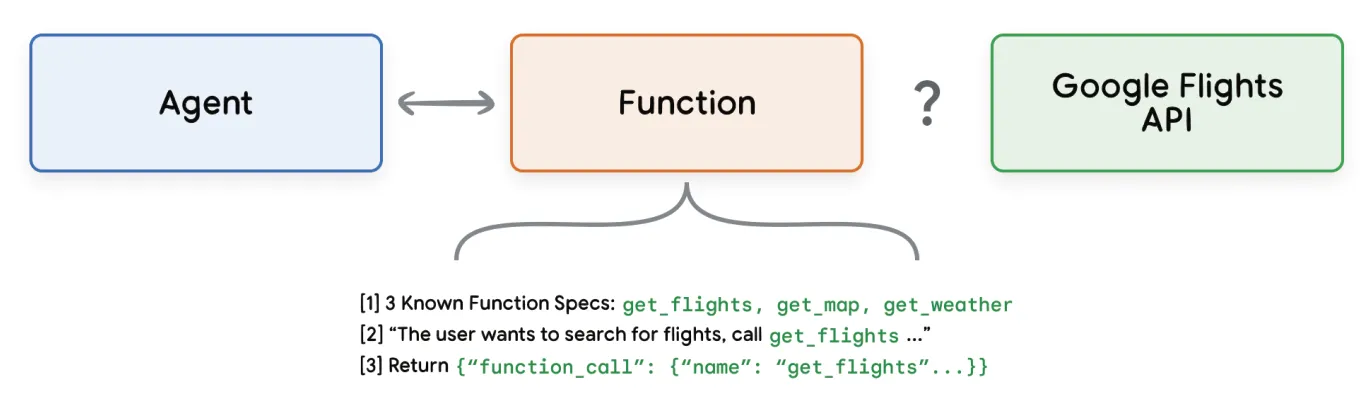 Agent

Function

?

Google Flights API

[1] 3 Known Function Specs: get_flights, get_map, get_weather
[2] “The user wants to search for flights, call get_flights ...”
[3] Return {“function_call”: {“name”: “get_flights”...}}